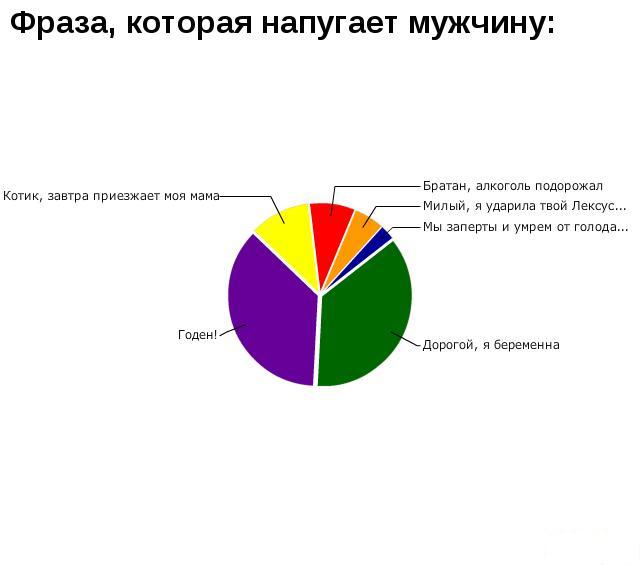 Фраза, которая напугает мужчину:

Котик, завтра приезжает моя мама

Братан, алкоголь подорожал

Милый, я ударила твой Лексус...

Мы заперты и умрем от голода...

Годен!

Дорогой, я беременна